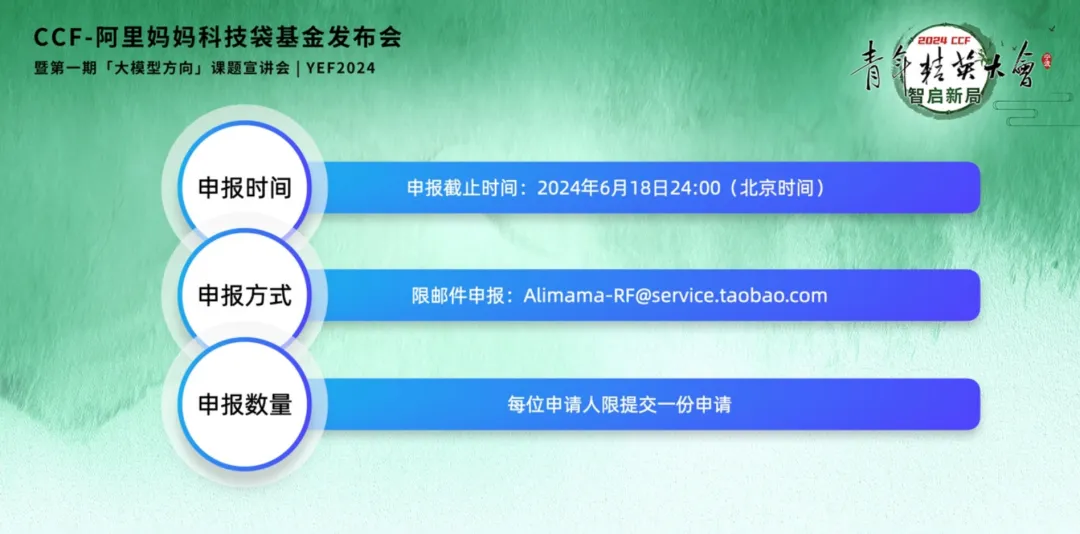 CCF-阿里妈妈科技袋基金发布会
暨第一期「大模型方向」课题宣讲会 | YEF2024

2024 CCF
青年精英大會
智启新局

申报时间
申报截止时间：2024年6月18日24:00（北京时间）

申报方式
限邮件申报：Alimama-RF@service.taobao.com

申报数量
每位申请人限提交一份申请